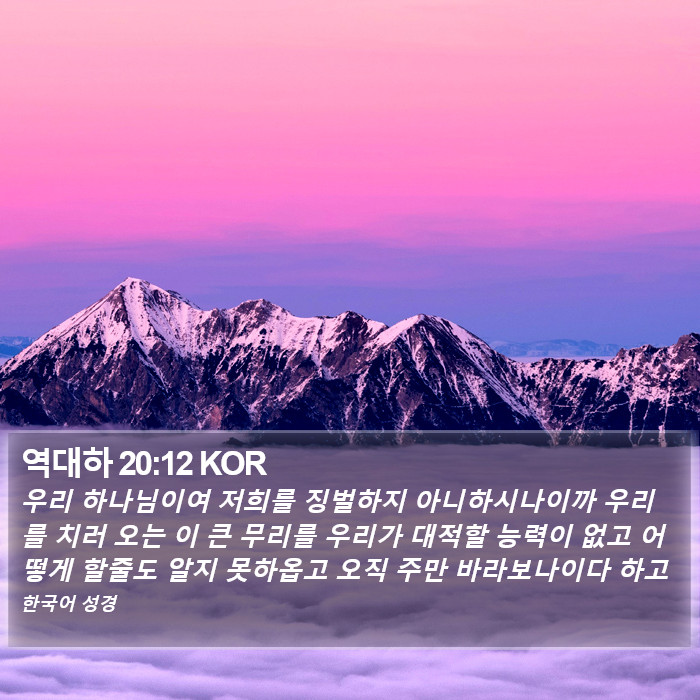 역대하 20:12 KOR

우리 하나님이여 저희를 징벌하지 아니하시나이까 우리를 치러 오는 이 큰 무리를 우리가 대적할 능력이 없고 어떻게 할줄도 알지 못하옵고 오직 주만 바라보나이다 하고

한국어 성경